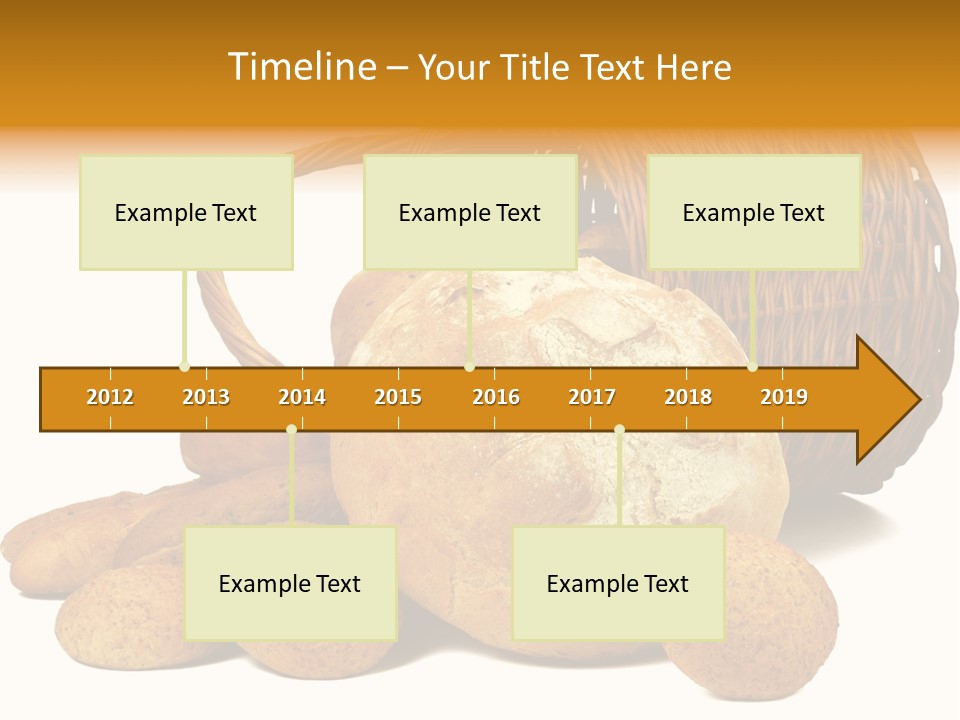 Timeline – Your Title Text Here

Example Text

Example Text

Example Text

2012
2013
2014
2015
2016
2017
2018
2019

Example Text

Example Text